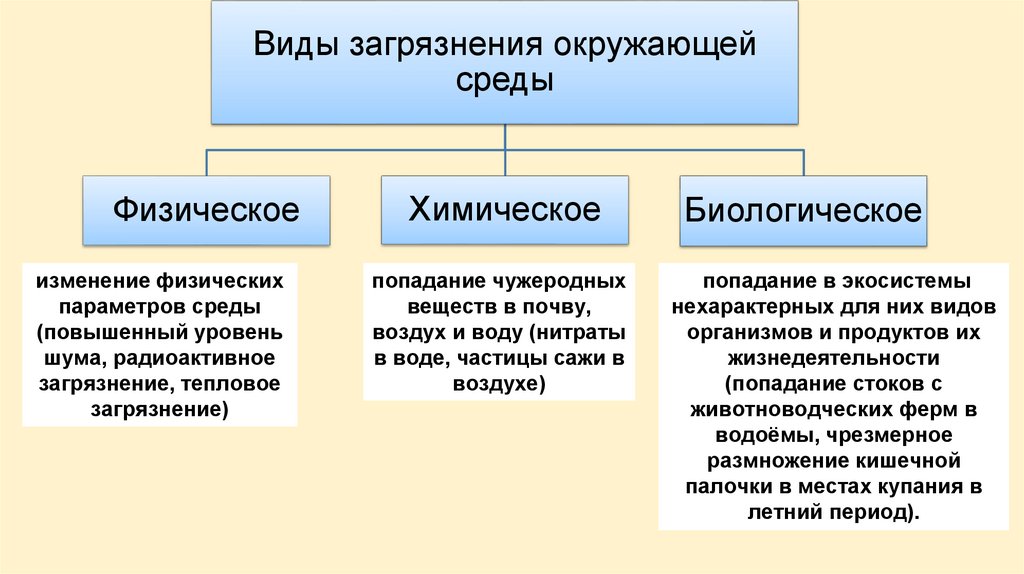 Виды загрязнения окружающей среды

Физическое

Химическое

Биологическое

изменение физических параметров среды (повышенный уровень шума, радиоактивное загрязнение, тепловое загрязнение)

попадание чужеродных веществ в почву, воздух и воду (нитраты в воде, частицы сажи в воздухе)

попадание в экосистемы нехарактерных для них видов организмов и продуктов их жизнедеятельности (попадание стоков с животноводческих ферм в водоёмы, чрезмерное размножение кишечной палочки в местах купания в летний период).